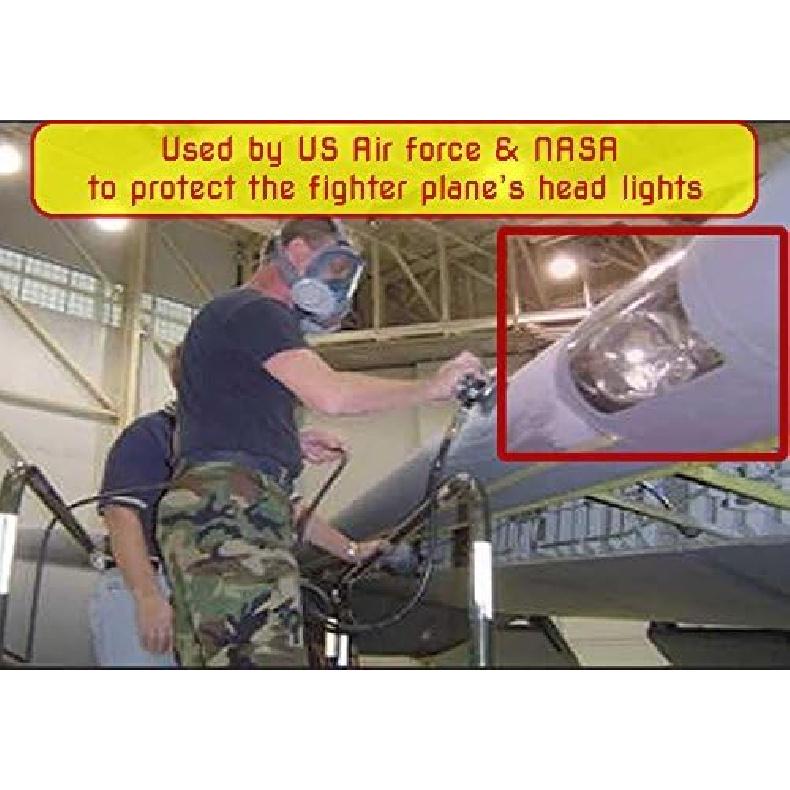 Used by US Air force & NASA
to protect the fighter plane's head lights